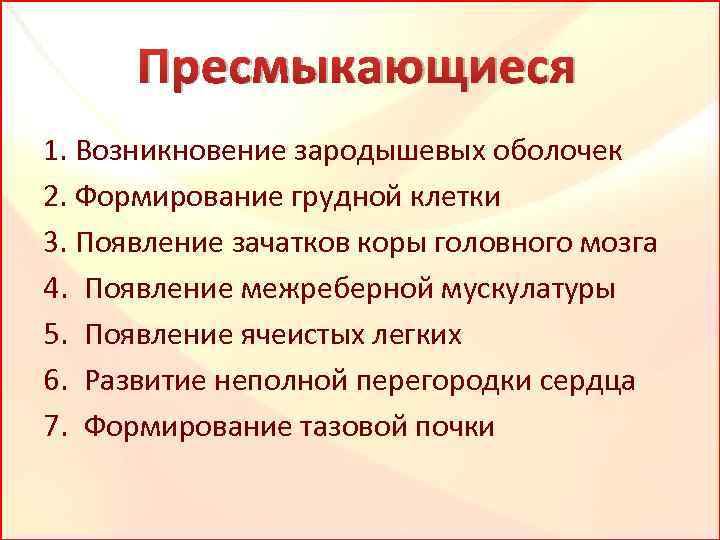 Пресмыкающиеся

1. Возникновение зародышевых оболочек
2. Формирование грудной клетки
3. Появление зачатков коры головного мозга
4. Появление межреберной мускулатуры
5. Появление ячеистых легких
6. Развитие неполной перегородки сердца
7. Формирование тазовой почки